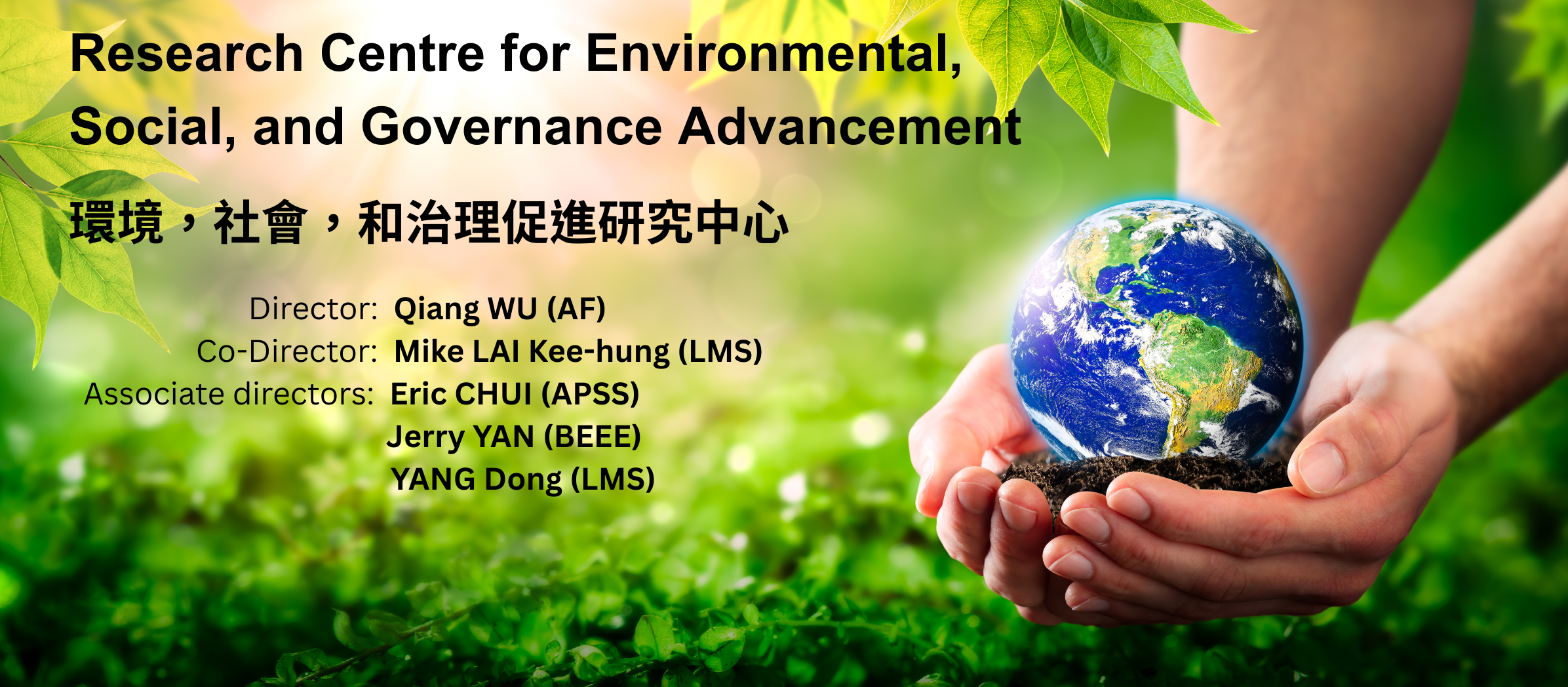 Research Centre for Environmental, Social, and Governance Advancement

環境，社會，和治理促進研究中心

Director: Qiang WU (AF)
Co-Director: Mike LAI Kee-hung (LMS)
Associate directors: Eric CHUI (APSS)
Jerry YAN (BEEE)
YANG Dong (LMS)